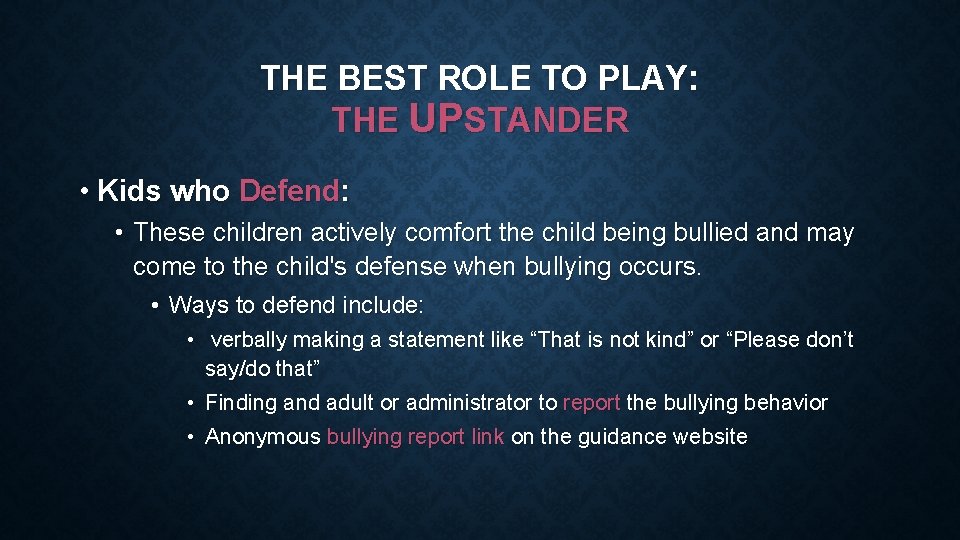 THE BEST ROLE TO PLAY:
THE UPSTANDER

• Kids who Defend:

• These children actively comfort the child being bullied and may come to the child's defense when bullying occurs.

• Ways to defend include:

• verbally making a statement like “That is not kind” or “Please don’t say/do that”

• Finding and adult or administrator to report the bullying behavior

• Anonymous bullying report link on the guidance website